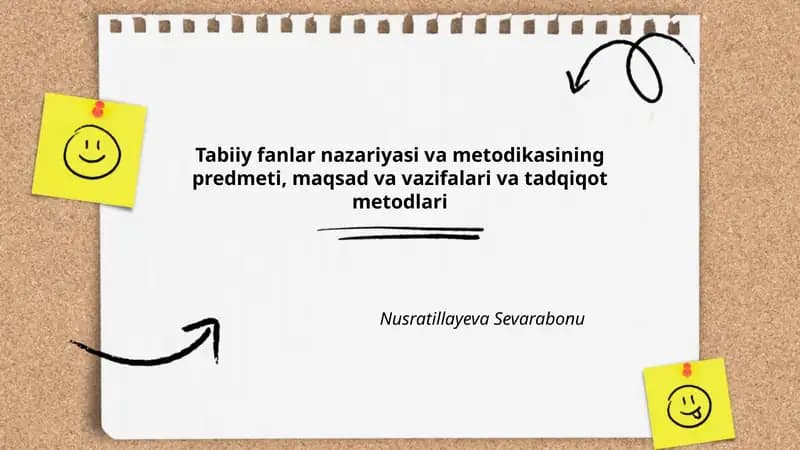 Tabiiy fanlar nazariyasi va metodikasining predmeti, maqsad va vazifalari va tadqiqot metodlari

Nusratillayeva Sevarabonu